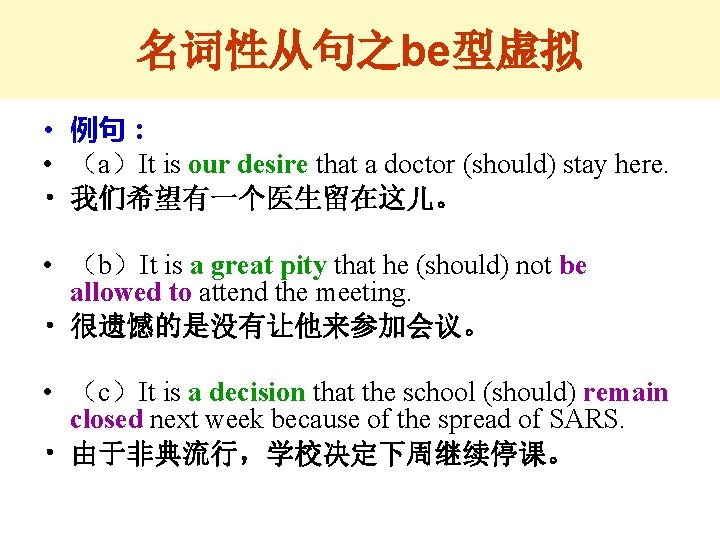 名词性从句之be型虚拟

• 例句：
• （a）It is our desire that a doctor (should) stay here.
• 我们希望有一个医生留在这儿。

• （b）It is a great pity that he (should) not be allowed to attend the meeting.
• 很遗憾的是没有让他来参加会议。

• （c）It is a decision that the school (should) remain closed next week because of the spread of SARS.
• 由于非典流行，学校决定下周继续停课。